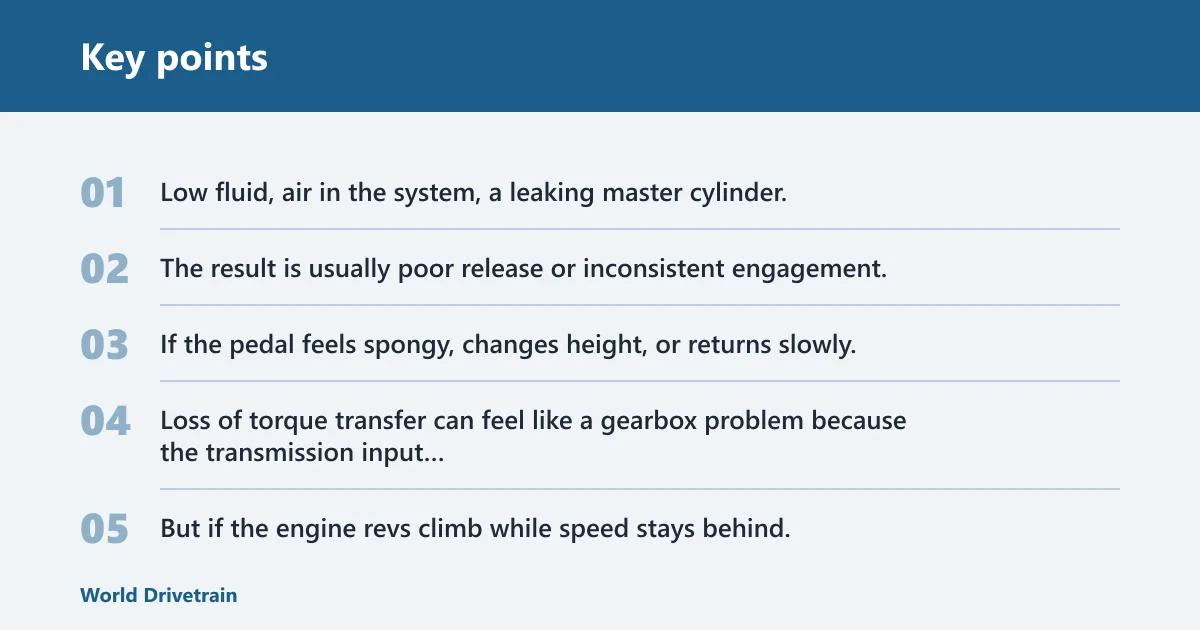 Key points

01 Low fluid, air in the system, a leaking master cylinder.

02 The result is usually poor release or inconsistent engagement.

03 If the pedal feels spongy, changes height, or returns slowly.

04 Loss of torque transfer can feel like a gearbox problem because the transmission input...

05 But if the engine revs climb while speed stays behind.

World Drivetrain